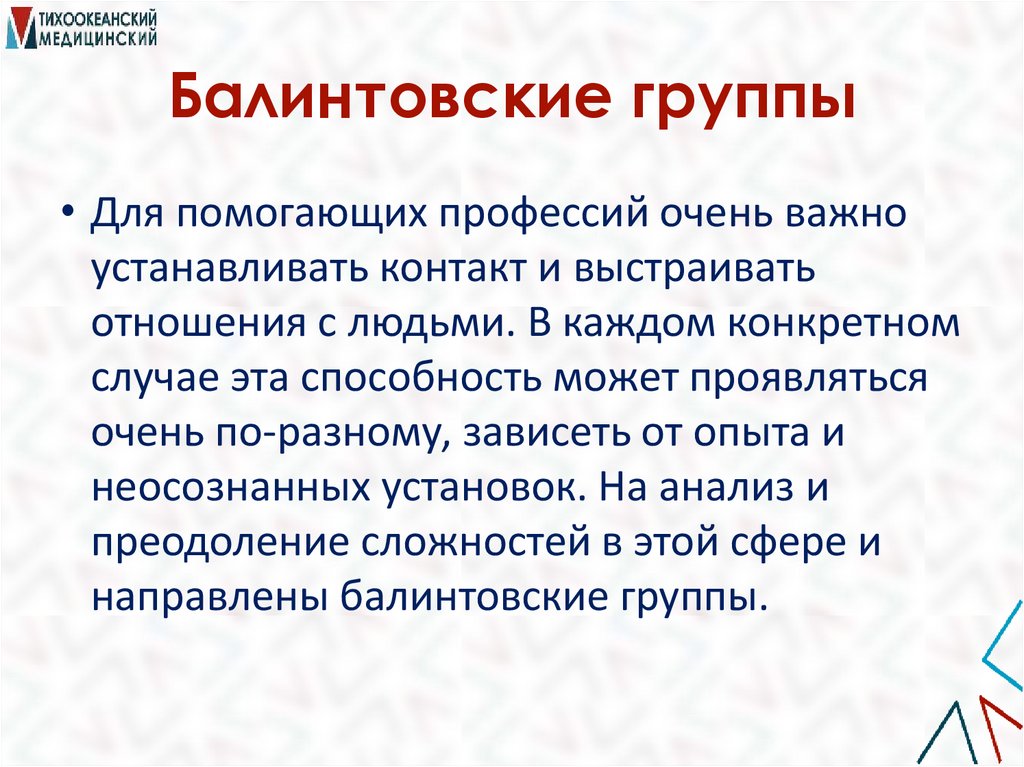 ТИХООКЕАНСКИЙ МЕДИЦИНСКИЙ

Балинтовские группы

• Для помогающих профессий очень важно устанавливать контакт и выстраивать отношения с людьми. В каждом конкретном случае эта способность может проявляться очень по-разному, зависеть от опыта и неосознанных установок. На анализ и преодоление сложностей в этой сфере и направлены балинтовские группы.